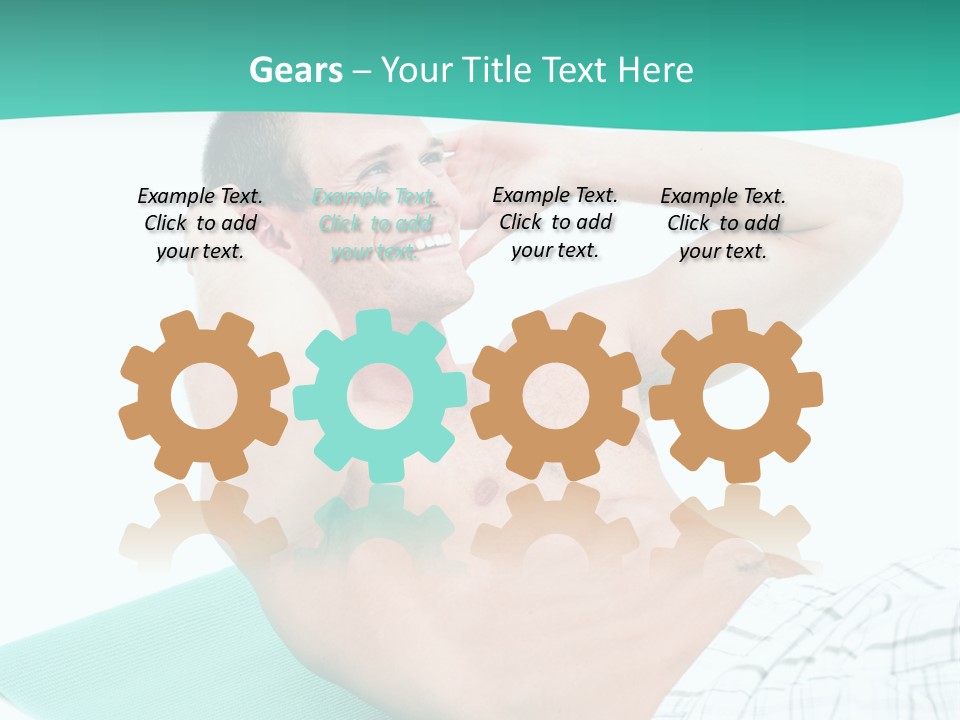 Gears – Your Title Text Here

Example Text. Click to add your text.

Example Text. Click to add your text.

Example Text. Click to add your text.

Example Text. Click to add your text.